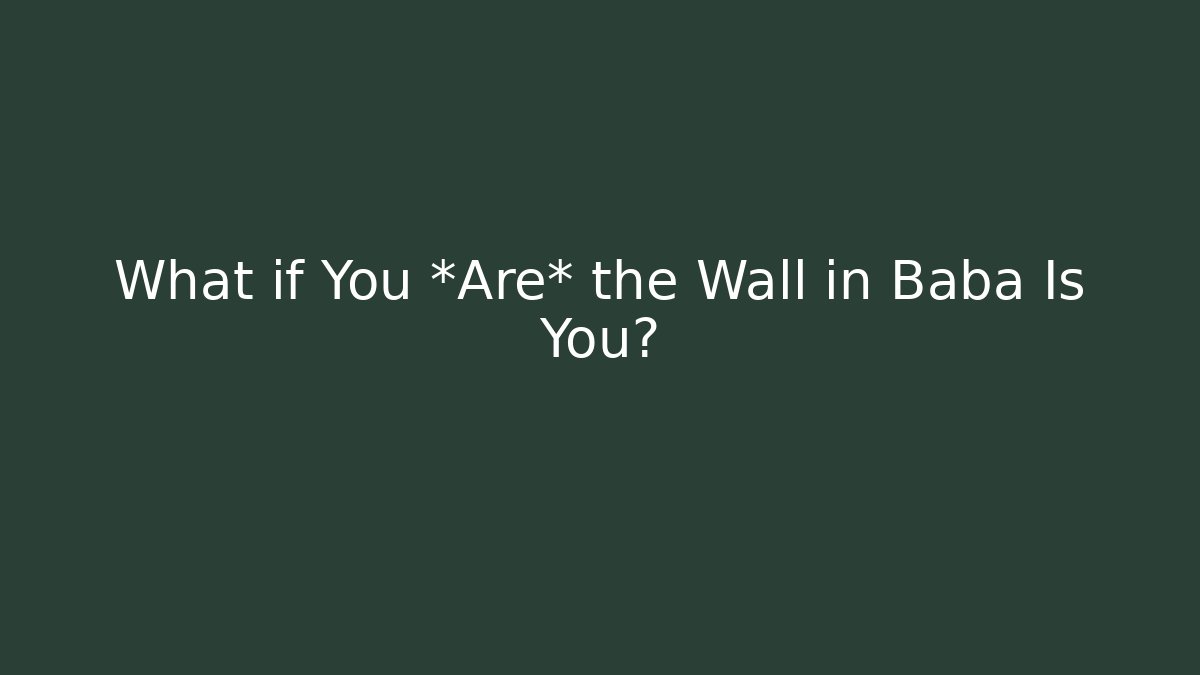 What if You *Are* the Wall in Baba Is You?